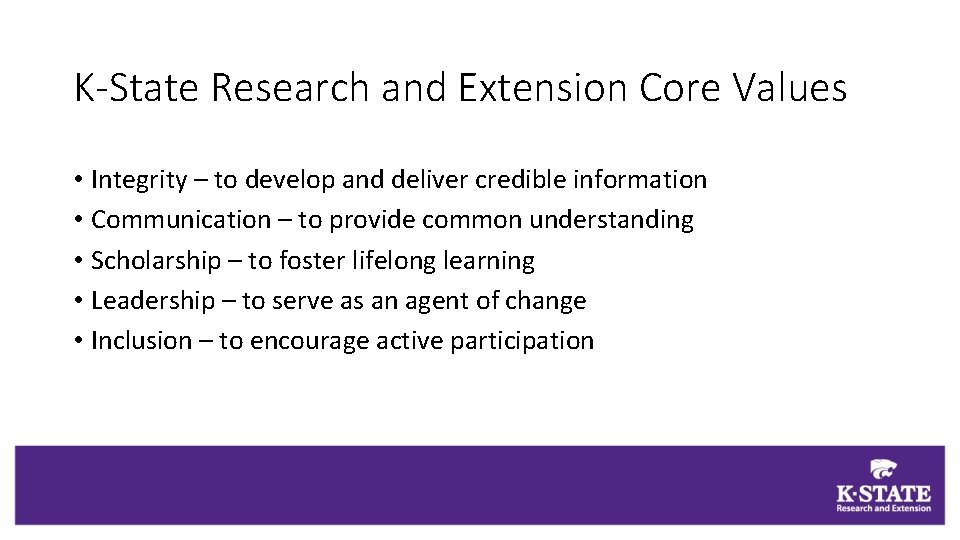 K-State Research and Extension Core Values

• Integrity – to develop and deliver credible information
• Communication – to provide common understanding
• Scholarship – to foster lifelong learning
• Leadership – to serve as an agent of change
• Inclusion – to encourage active participation

K·STATE
Research and Extension